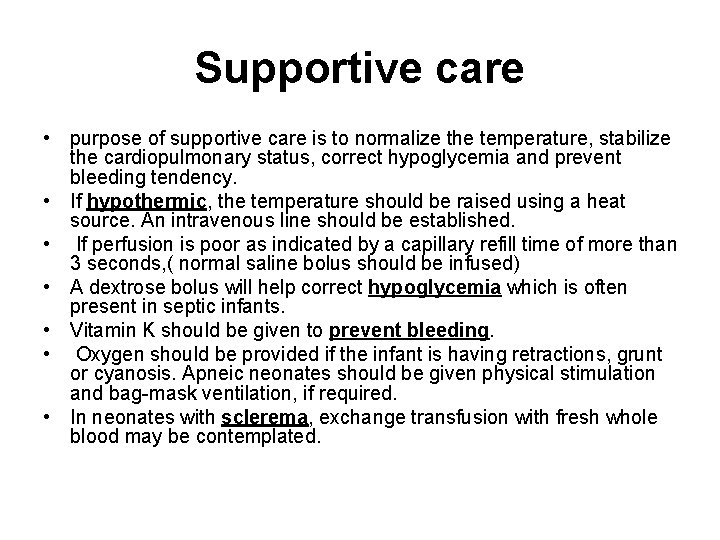 Supportive care

• purpose of supportive care is to normalize the temperature, stabilize the cardiopulmonary status, correct hypoglycemia and prevent bleeding tendency.
• If hypothermic, the temperature should be raised using a heat source. An intravenous line should be established.
• If perfusion is poor as indicated by a capillary refill time of more than 3 seconds,( normal saline bolus should be infused)
• A dextrose bolus will help correct hypoglycemia which is often present in septic infants.
• Vitamin K should be given to prevent bleeding.
• Oxygen should be provided if the infant is having retractions, grunt or cyanosis. Apneic neonates should be given physical stimulation and bag-mask ventilation, if required.
• In neonates with sclerema, exchange transfusion with fresh whole blood may be contemplated.